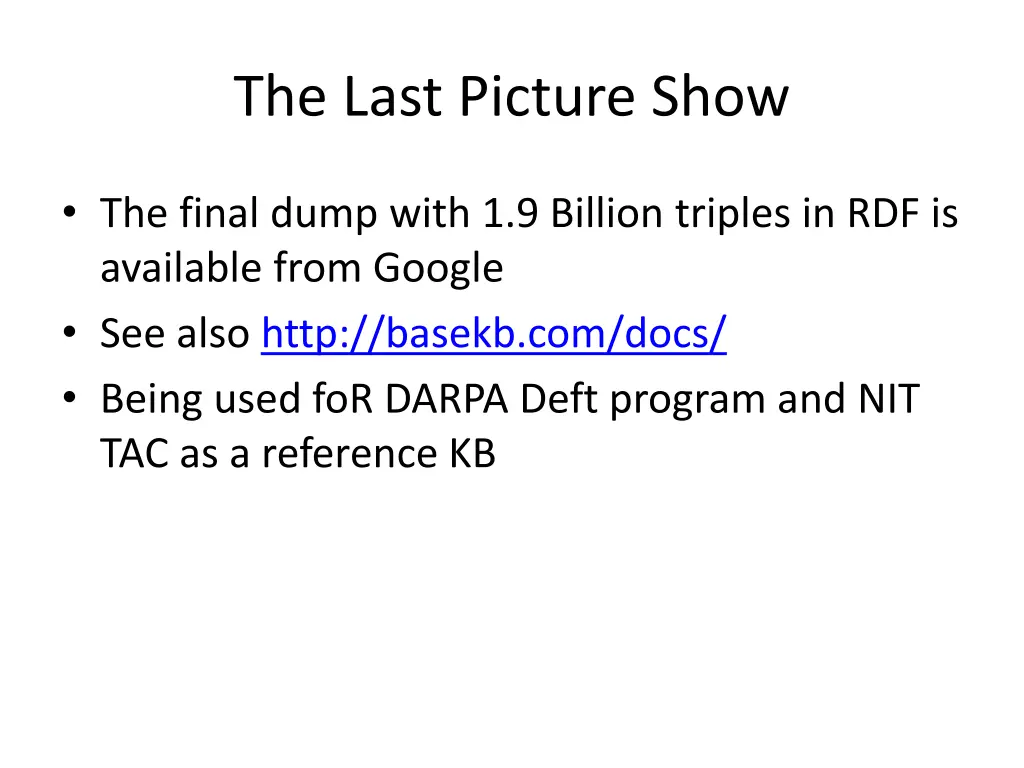 The Last Picture Show

• The final dump with 1.9 Billion triples in RDF is available from Google
• See also http://basekb.com/docs/
• Being used foR DARPA Deft program and NIT TAC as a reference KB